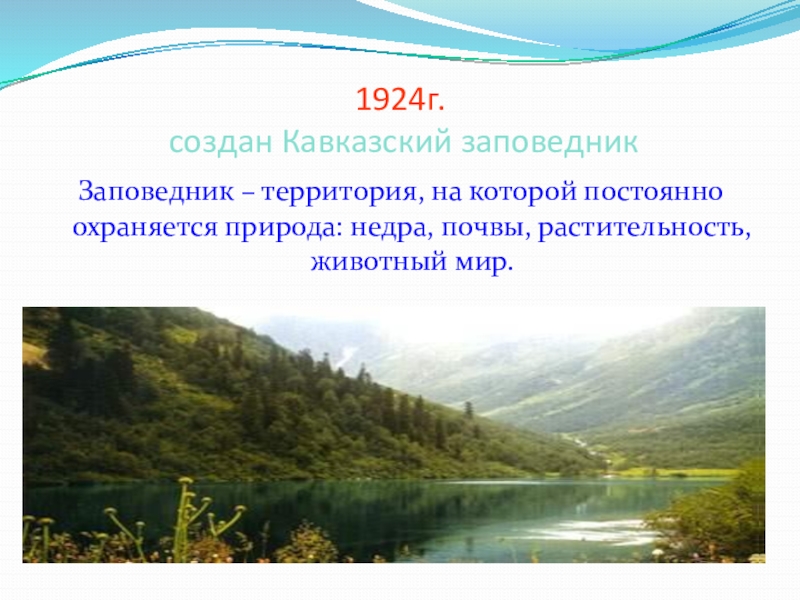 1924г.
создан Кавказский заповедник

Заповедник – территория, на которой постоянно охраняется природа: недра, почвы, растительность, животный мир.